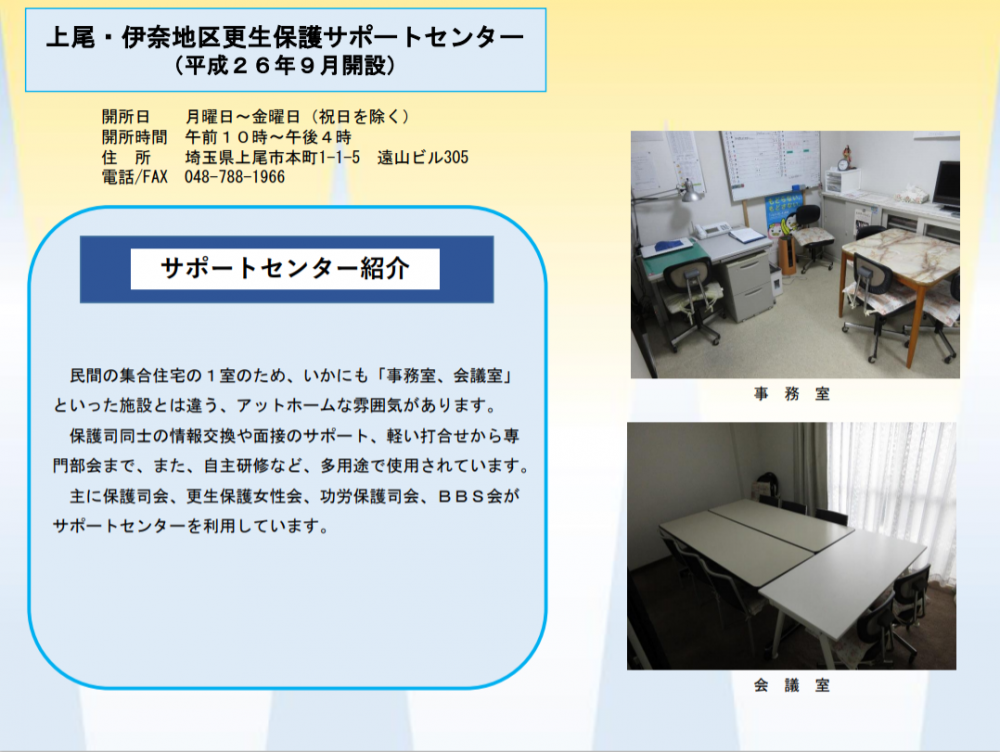 上尾・伊奈地区更生保護サポートセンター
（平成２６年９月開設）

開所日　月曜日～金曜日（祝日を除く）
開所時間　午前１０時～午後４時
住　所　埼玉県上尾市本町1-1-5　遠山ビル305
電話/FAX　048-788-1966

サポートセンター紹介

民間の集合住宅の１室のため、いかにも「事務室、会議室」といった施設とは違う、アットホームな雰囲気があります。
保護司同士の情報交換や面接のサポート、軽い打合せから専門部会まで、また、自主研修など、多用途で使用されています。
主に保護司会、更生保護女性会、功労保護司会、ＢＢＳ会がサポートセンターを利用しています。

事　務　室

会　議　室